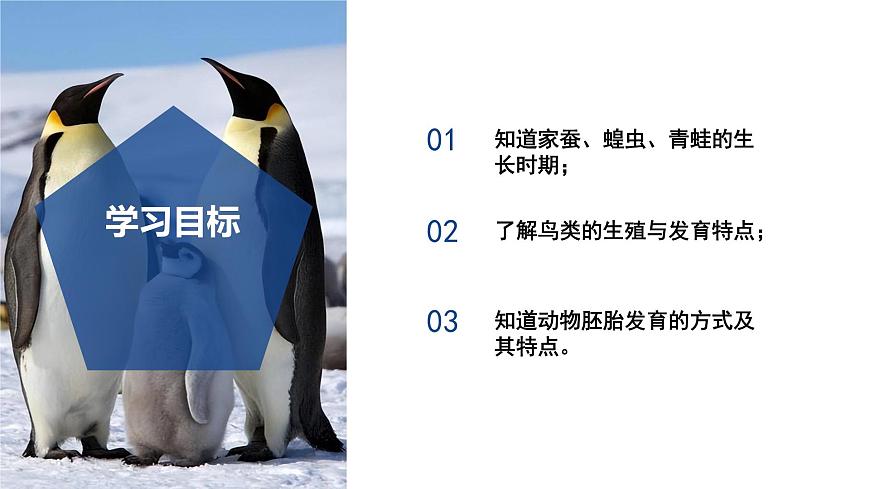 学习目标

01 知道家蚕、蝗虫、青蛙的生长时期；

02 了解鸟类的生殖与发育特点；

03 知道动物胚胎发育的方式及其特点。